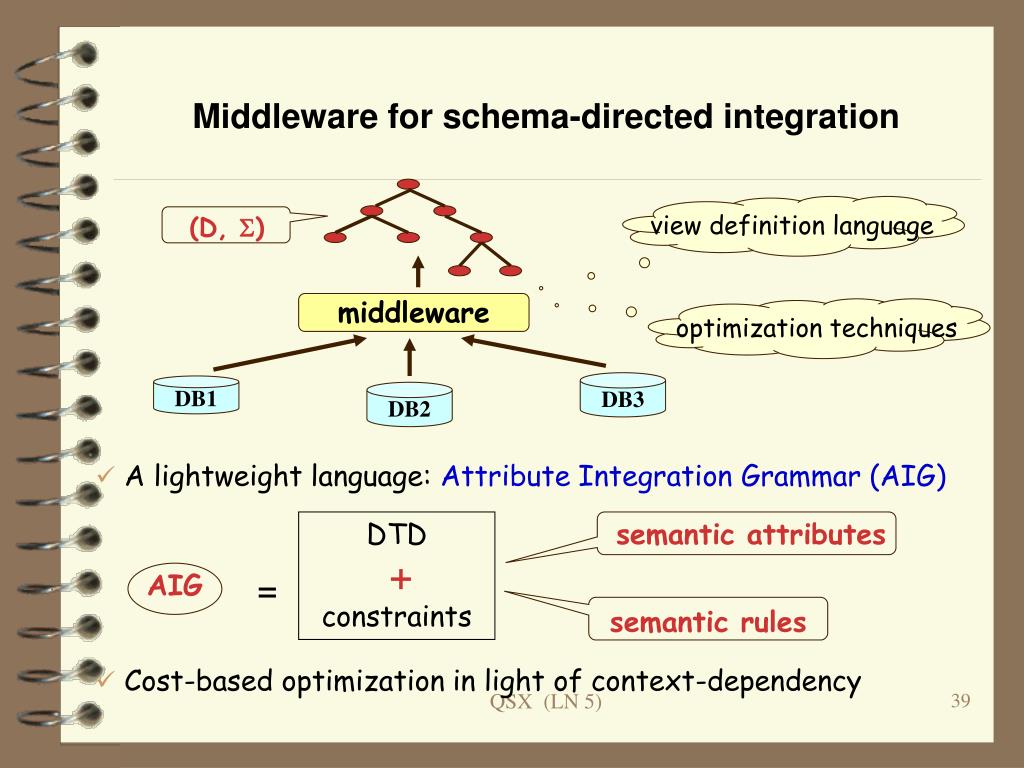 Middleware for schema-directed integration

(D, $\Sigma$)

view definition language

middleware

optimization techniques

DB1

DB2

DB3

✓ A lightweight language: Attribute Integration Grammar (AIG)

AIG = DTD + constraints

semantic attributes

semantic rules

✓ Cost-based optimization in light of context-dependency

QSX (LN 5)

39